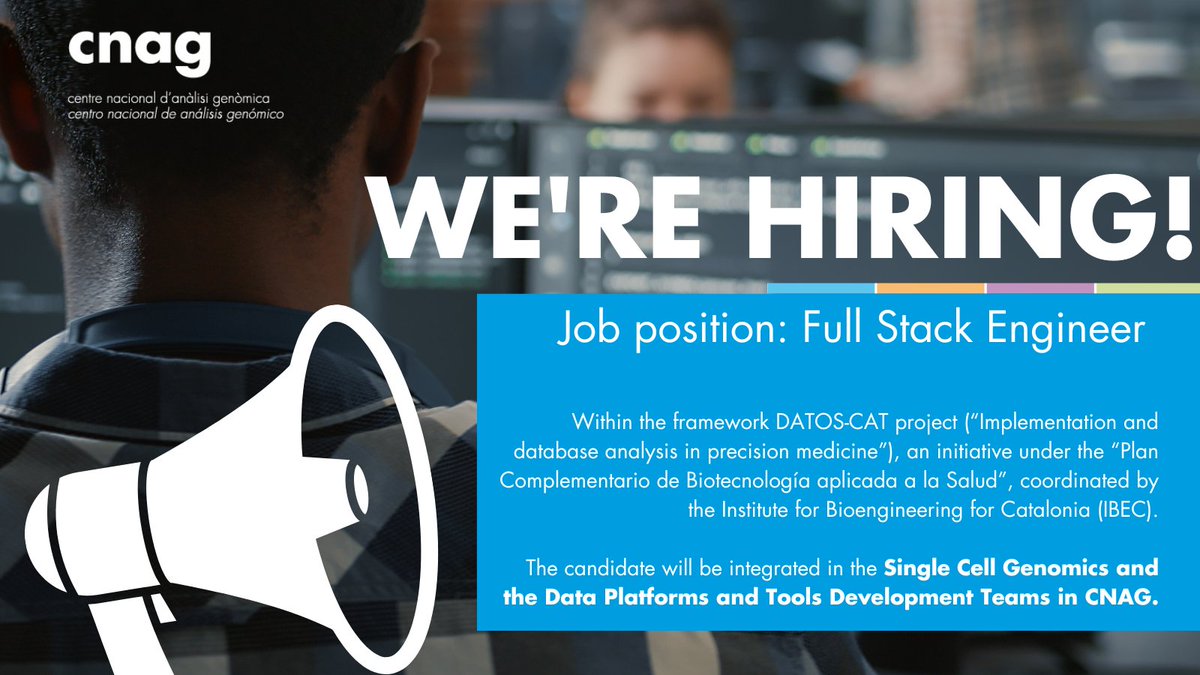 cnag
centre nacional d'anàlisi genòmica
centro nacional de análisis genómico

WE'RE HIRING!

Job position: Full Stack Engineer

Within the framework DATOS-CAT project ("Implementation and database analysis in precision medicine"), an initiative under the "Plan Complementario de Biotecnología aplicada a la Salud", coordinated by the Institute for Bioengineering for Catalonia (IBEC).

The candidate will be integrated in the Single Cell Genomics and the Data Platforms and Tools Development Teams in CNAG.